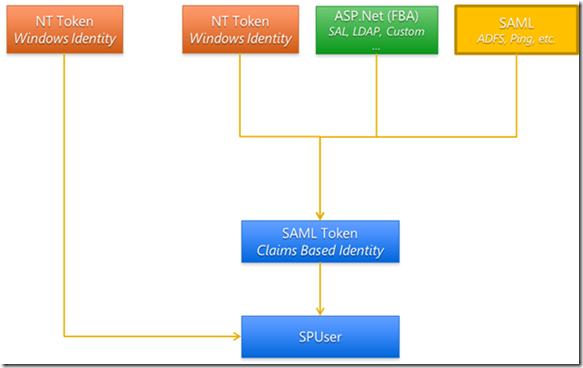 NT Token
Windows Identity

NT Token
Windows Identity

ASP.Net (FBA)
SAL, LDAP, Custom
...

SAML
ADFS, Ping, etc.

SAML Token
Claims Based Identity

SPUser